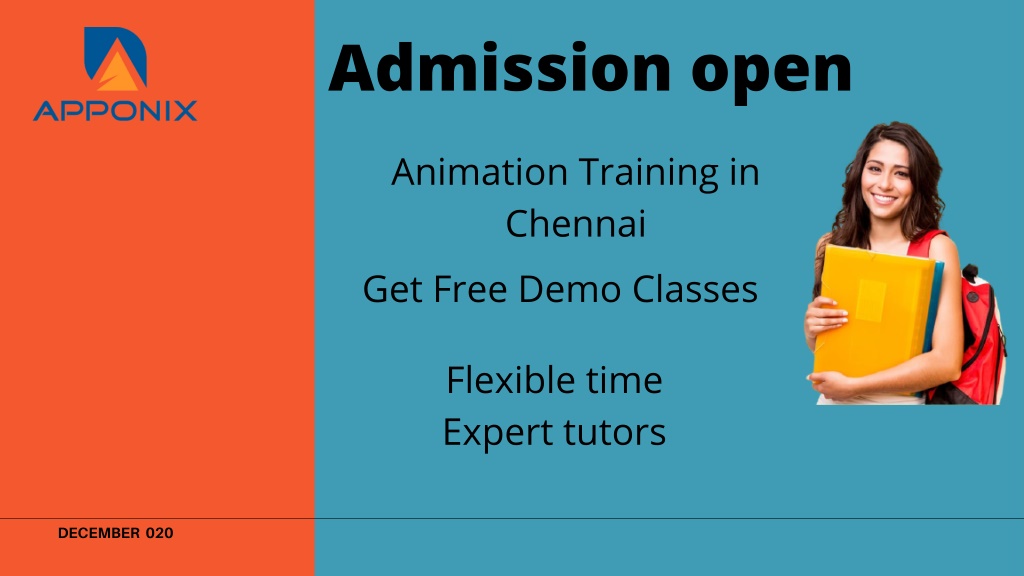 APPONIX

Admission open

Animation Training in Chennai

Get Free Demo Classes

Flexible time
Expert tutors

DECEMBER 020